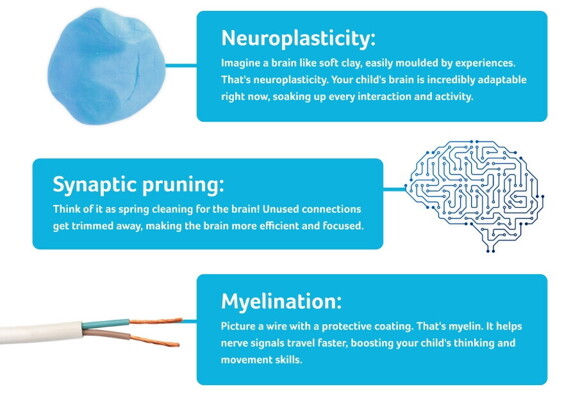 Neuroplasticity:

Imagine a brain like soft clay, easily moulded by experiences. That's neuroplasticity. Your child's brain is incredibly adaptable right now, soaking up every interaction and activity.

Synaptic pruning:

Think of it as spring cleaning for the brain! Unused connections get trimmed away, making the brain more efficient and focused.

Myelination:

Picture a wire with a protective coating. That's myelin. It helps nerve signals travel faster, boosting your child's thinking and movement skills.